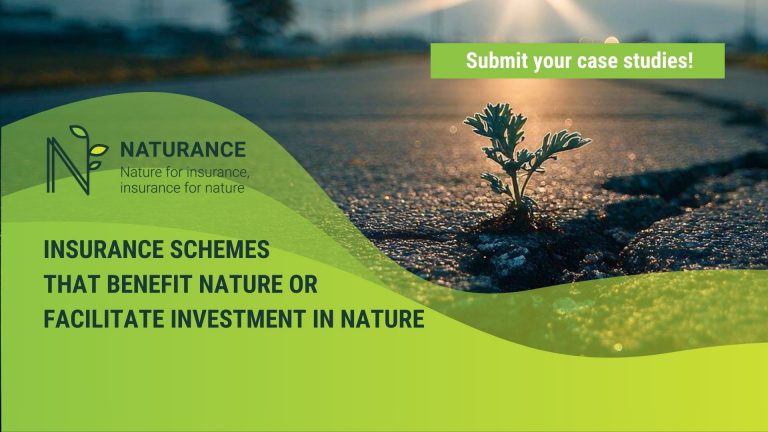 Submit your case studies!

NATURANCE
Nature for insurance, insurance for nature

INSURANCE SCHEMES THAT BENEFIT NATURE OR FACILITATE INVESTMENT IN NATURE